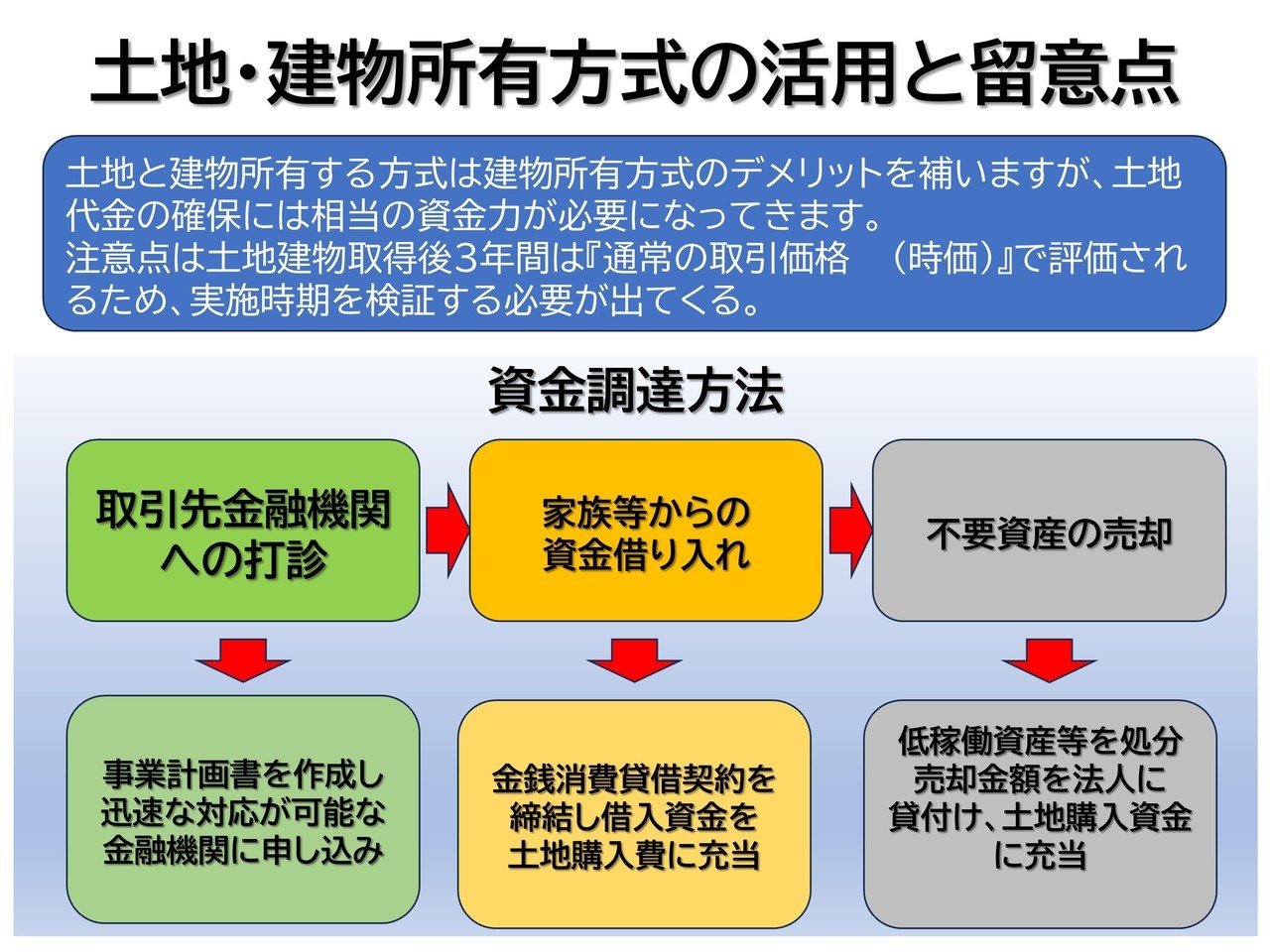 土地・建物所有方式の活用と留意点

土地と建物所有する方式は建物所有方式のデメリットを補いますが、土地代金の確保には相当の資金力が必要になってきます。
注意点は土地建物取得後3年間は『通常の取引価格　（時価）』で評価されるため、実施時期を検証する必要が出てくる。

資金調達方法

取引先金融機関への打診

家族等からの資金借り入れ

不要資産の売却

事業計画書を作成し迅速な対応が可能な金融機関に申し込み

金銭消費貸借契約を締結し借入資金を土地購入費に充当

低稼働資産等を処分売却金額を法人に貸付け、土地購入資金に充当